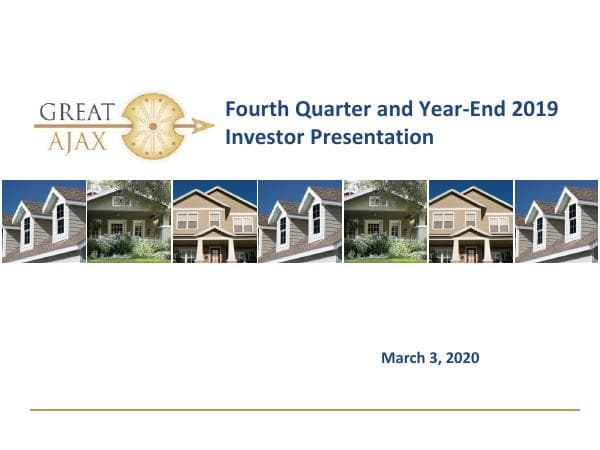 GREAT AJAX

Fourth Quarter and Year-End 2019 Investor Presentation

March 3, 2020